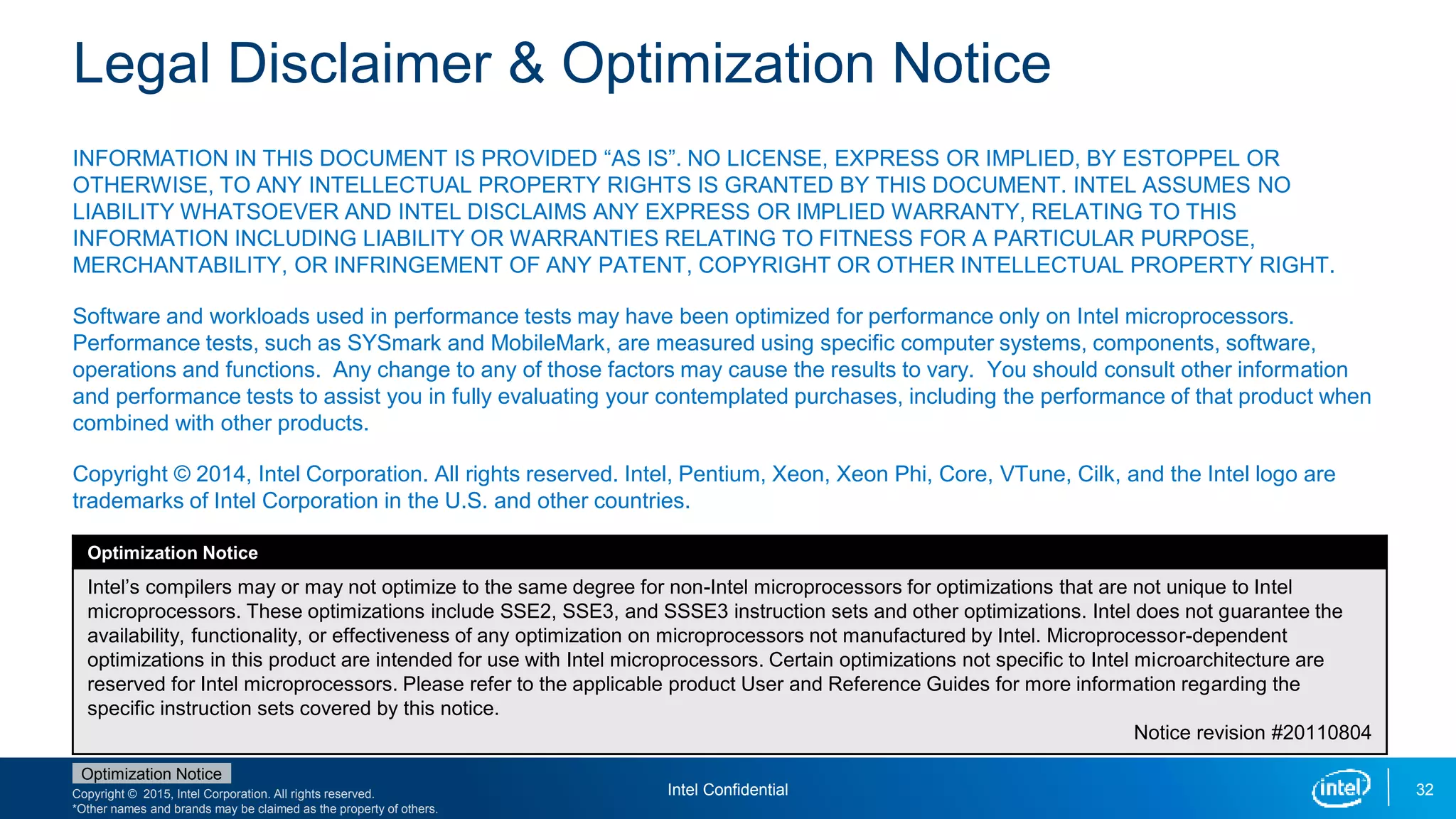 Legal Disclaimer & Optimization Notice

INFORMATION IN THIS DOCUMENT IS PROVIDED “AS IS”. NO LICENSE, EXPRESS OR IMPLIED, BY ESTOPPEL OR OTHERWISE, TO ANY INTELLECTUAL PROPERTY RIGHTS IS GRANTED BY THIS DOCUMENT. INTEL ASSUMES NO LIABILITY WHATSOEVER AND INTEL DISCLAIMS ANY EXPRESS OR IMPLIED WARRANTY, RELATING TO THIS INFORMATION INCLUDING LIABILITY OR WARRANTIES RELATING TO FITNESS FOR A PARTICULAR PURPOSE, MERCHANTABILITY, OR INFRINGEMENT OF ANY PATENT, COPYRIGHT OR OTHER INTELLECTUAL PROPERTY RIGHT.

Software and workloads used in performance tests may have been optimized for performance only on Intel microprocessors. Performance tests, such as SYSmark and MobileMark, are measured using specific computer systems, components, software, operations and functions. Any change to any of those factors may cause the results to vary. You should consult other information and performance tests to assist you in fully evaluating your contemplated purchases, including the performance of that product when combined with other products.

Copyright © 2014, Intel Corporation. All rights reserved. Intel, Pentium, Xeon, Xeon Phi, Core, VTune, Cilk, and the Intel logo are trademarks of Intel Corporation in the U.S. and other countries.

Optimization Notice

Intel’s compilers may or may not optimize to the same degree for non-Intel microprocessors for optimizations that are not unique to Intel microprocessors. These optimizations include SSE2, SSE3, and SSSE3 instruction sets and other optimizations. Intel does not guarantee the availability, functionality, or effectiveness of any optimization on microprocessors not manufactured by Intel. Microprocessor-dependent optimizations in this product are intended for use with Intel microprocessors. Certain optimizations not specific to Intel microarchitecture are reserved for Intel microprocessors. Please refer to the applicable product User and Reference Guides for more information regarding the specific instruction sets covered by this notice.

Notice revision #20110804

Optimization Notice
Copyright © 2015, Intel Corporation. All rights reserved.
*Other names and brands may be claimed as the property of others.

Intel Confidential

intel

32